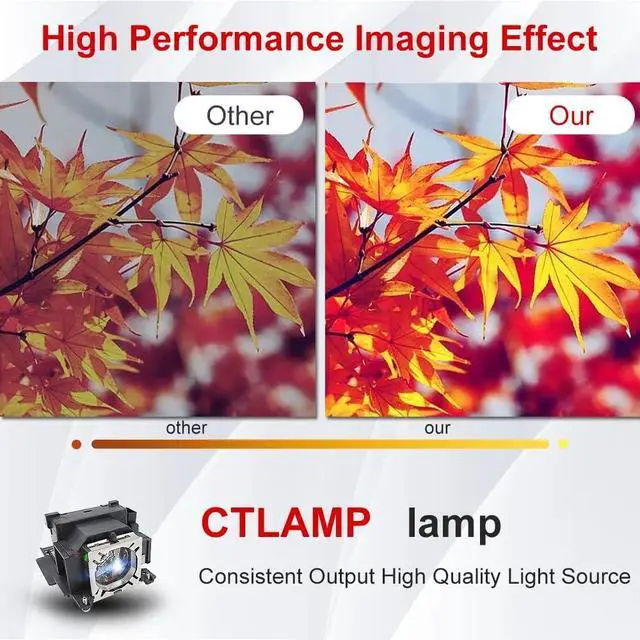 High Performance Imaging Effect

Other

Our

other

our

CTLAMP lamp

Consistent Output High Quality Light Source